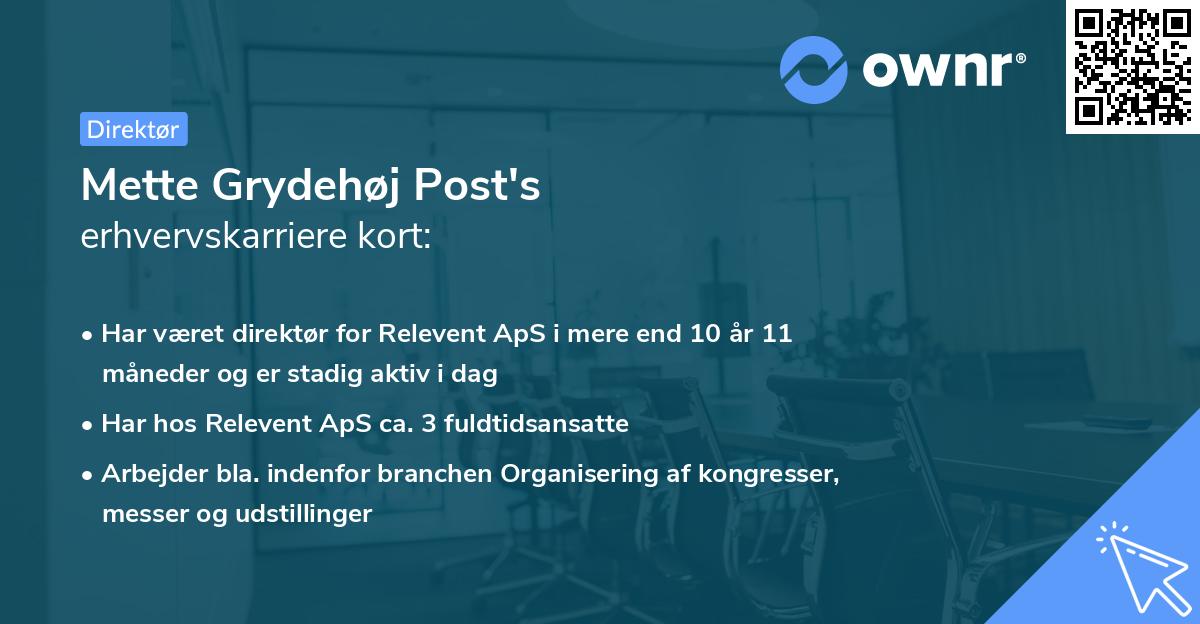 ownr®

Direktør

Mette Grydehøj Post's
erhvervskarriere kort:

• Har været direktør for Relevent ApS i mere end 10 år 11 måneder og er stadig aktiv i dag
• Har hos Relevent ApS ca. 3 fuldtidsansatte
• Arbejder bla. indenfor branchen Organisering af kongresser, messer og udstillinger